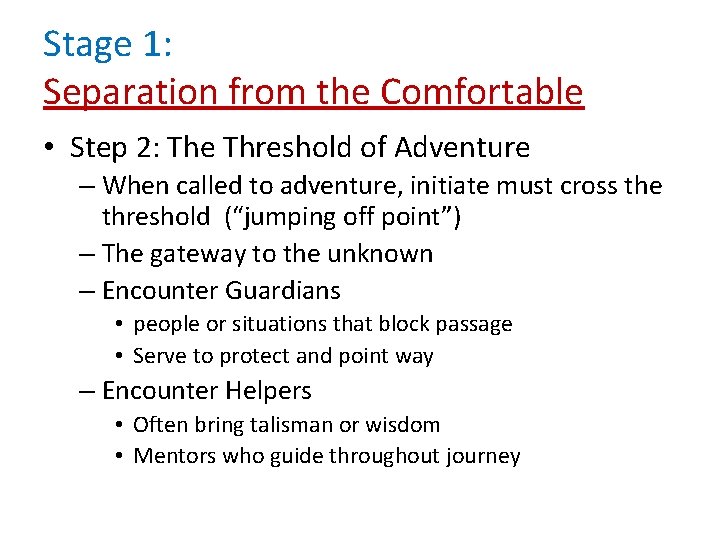 Stage 1:
Separation from the Comfortable

• Step 2: The Threshold of Adventure
– When called to adventure, initiate must cross the threshold (“jumping off point”)
– The gateway to the unknown
– Encounter Guardians
• people or situations that block passage
• Serve to protect and point way
– Encounter Helpers
• Often bring talisman or wisdom
• Mentors who guide throughout journey